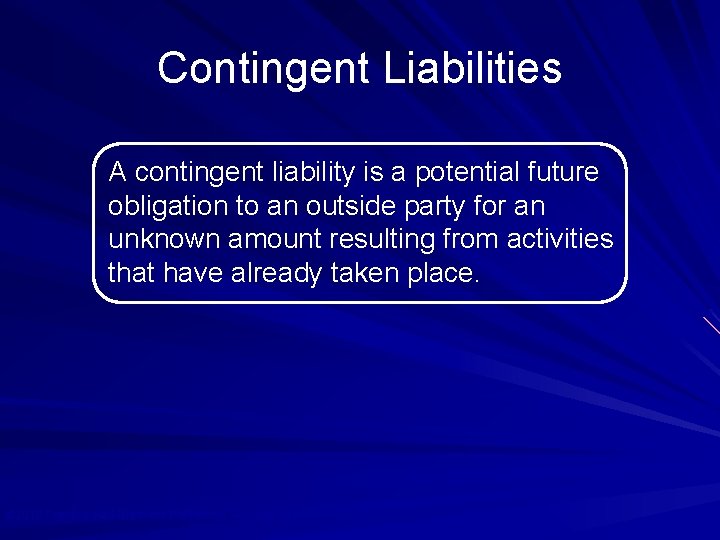 Contingent Liabilities

A contingent liability is a potential future obligation to an outside party for an unknown amount resulting from activities that have already taken place.